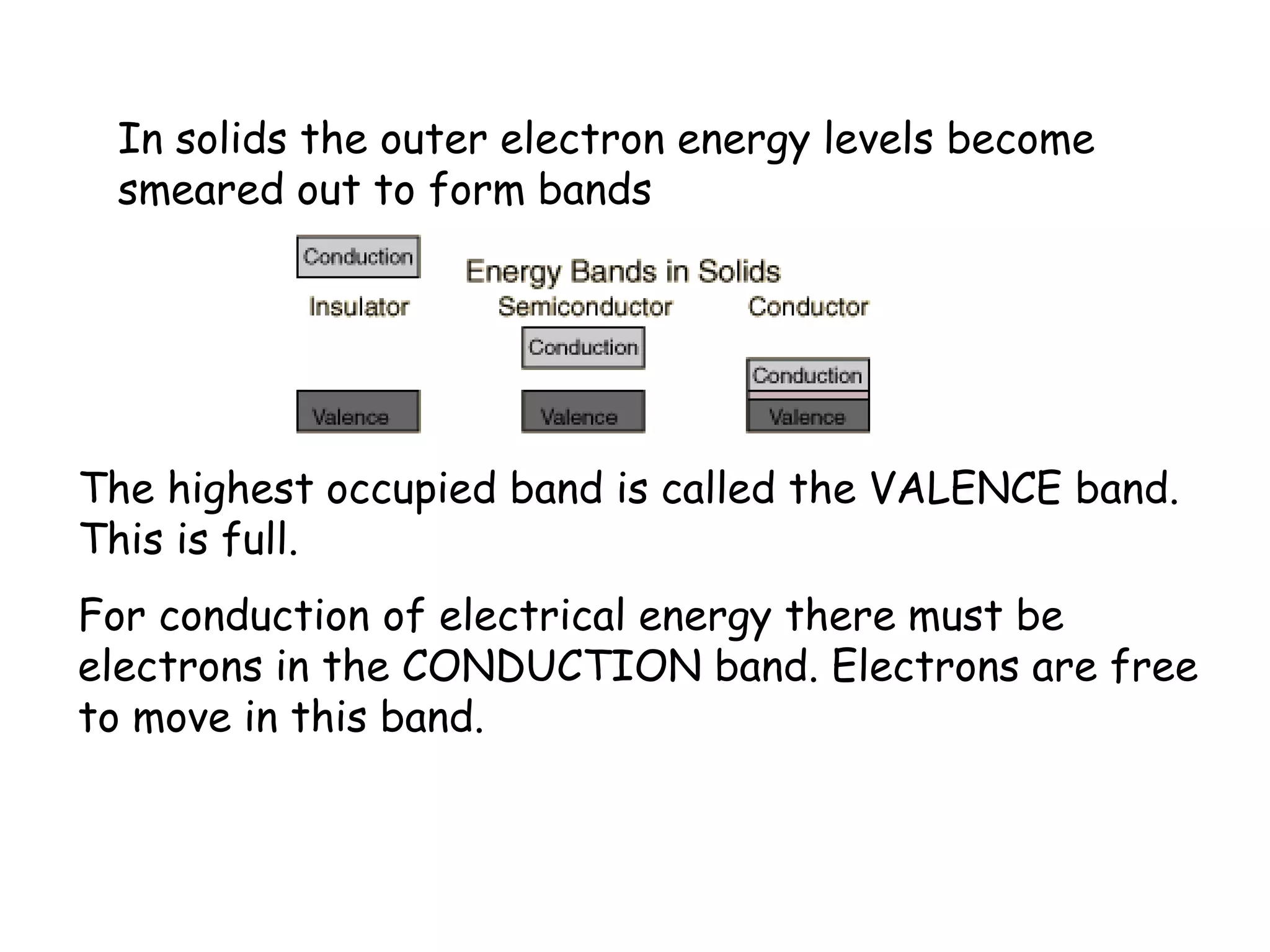 In solids the outer electron energy levels become smeared out to form bands

Conduction

Energy Bands in Solids

Insulator

Semiconductor

Conductor

Conduction

Conduction

Valence

Valence

Valence

The highest occupied band is called the VALENCE band. This is full.

For conduction of electrical energy there must be electrons in the CONDUCTION band. Electrons are free to move in this band.